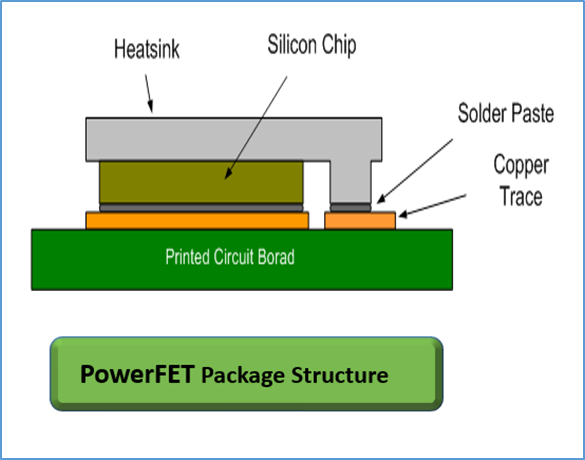 Heatsink

Silicon Chip

Solder Paste

Copper Trace

Printed Circuit Borad

PowerFET Package Structure